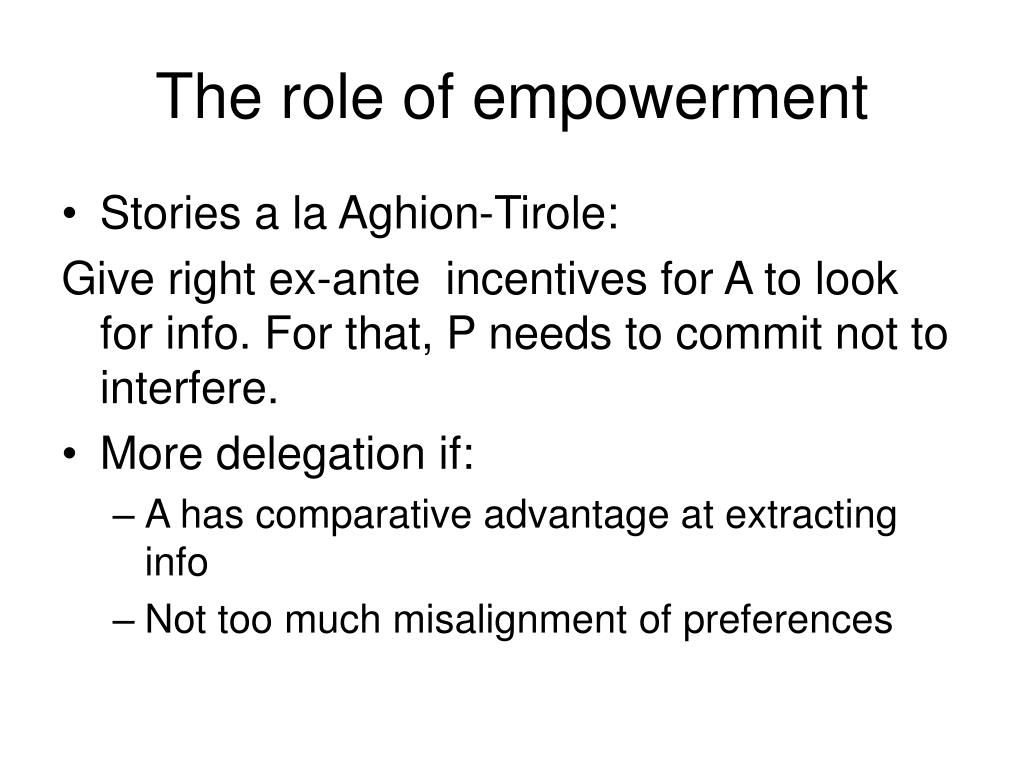 The role of empowerment

• Stories a la Aghion-Tirole:

Give right ex-ante incentives for A to look for info. For that, P needs to commit not to interfere.

• More delegation if:
– A has comparative advantage at extracting info
– Not too much misalignment of preferences